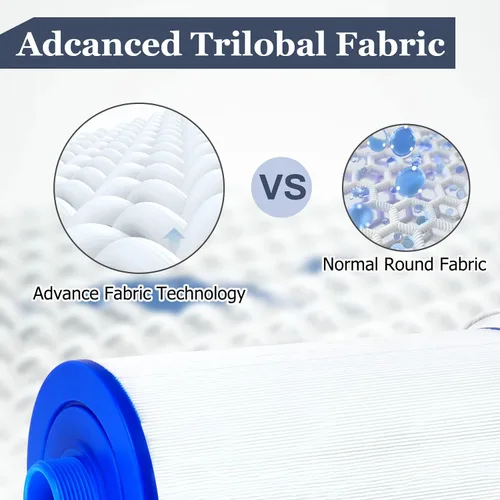 Adcanced Trilobal Fabric

VS

Advance Fabric Technology

Normal Round Fabric